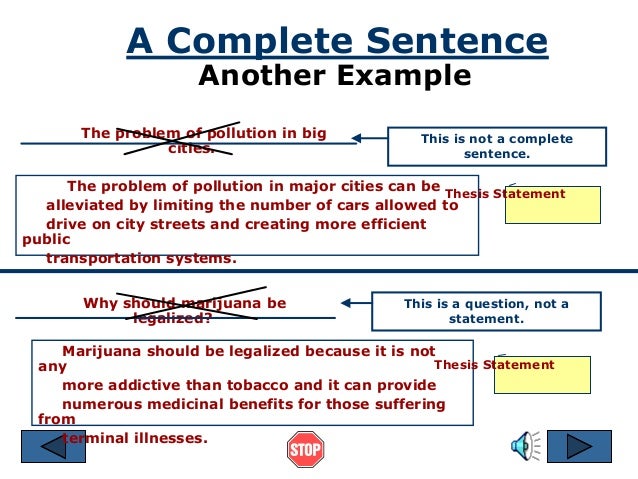 A Complete Sentence
Another Example

The problem of pollution in big cities.

This is not a complete sentence.

The problem of pollution in major cities can be alleviated by limiting the number of cars allowed to drive on city streets and creating more efficient public transportation systems.

Thesis Statement

Why should marijuana be legalized?

This is a question, not a statement.

Marijuana should be legalized because it is not any more addictive than tobacco and it can provide numerous medicinal benefits for those suffering from terminal illnesses.

Thesis Statement

STOP